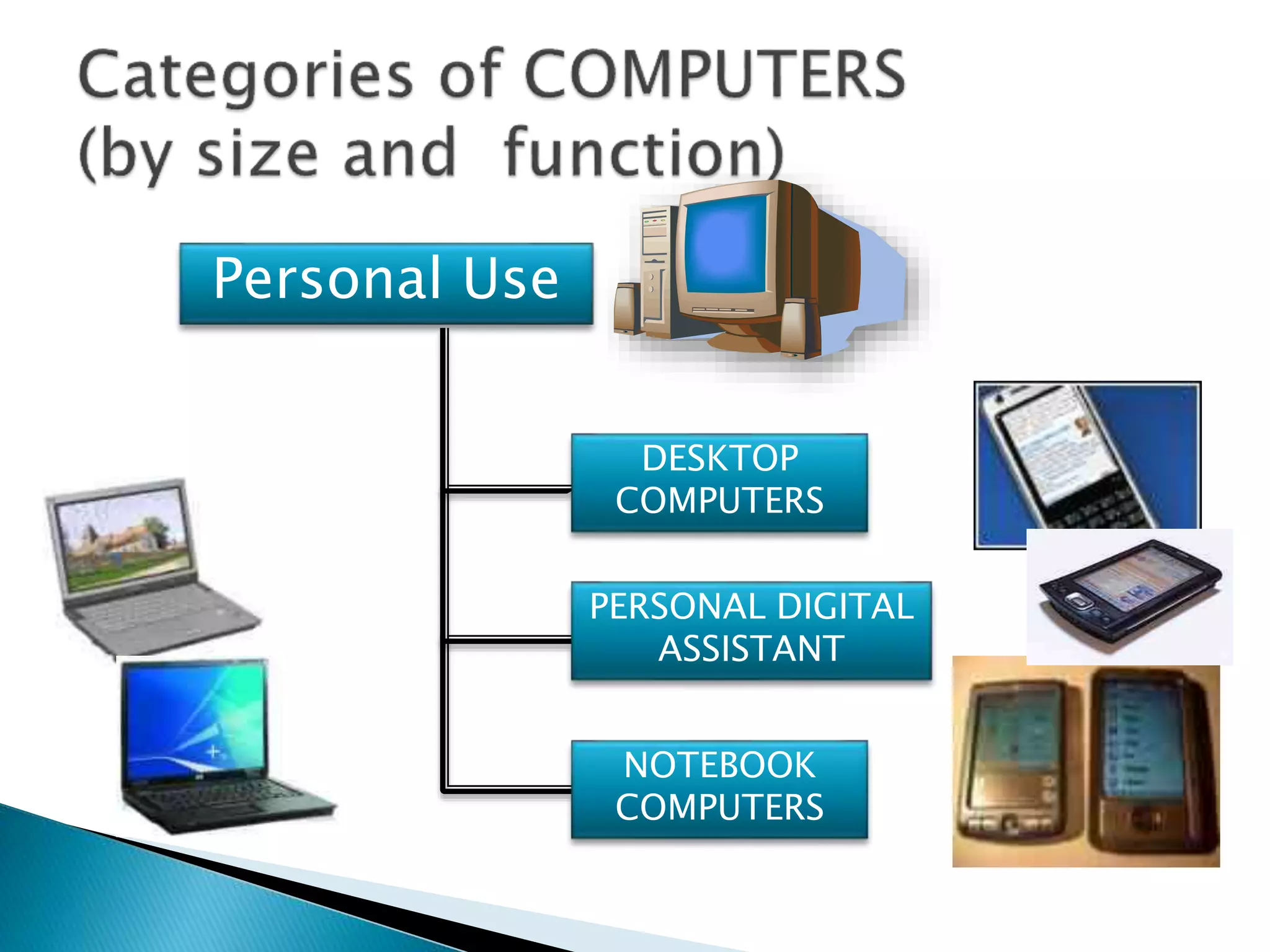 Categories of COMPUTERS (by size and function)

Personal Use

DESKTOP COMPUTERS

PERSONAL DIGITAL ASSISTANT

NOTEBOOK COMPUTERS